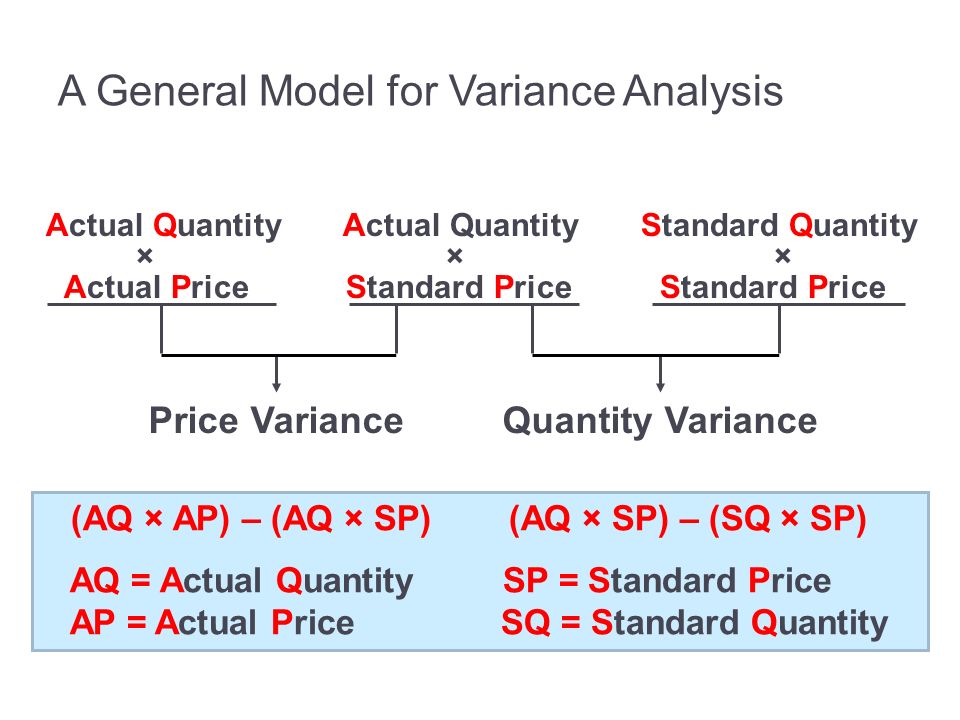 A General Model for Variance Analysis

Actual Quantity
×
Actual Price

Actual Quantity
×
Standard Price

Standard Quantity
×
Standard Price

Price Variance

Quantity Variance

(AQ × AP) – (AQ × SP)

(AQ × SP) – (SQ × SP)

AQ = Actual Quantity
AP = Actual Price

SP = Standard Price
SQ = Standard Quantity